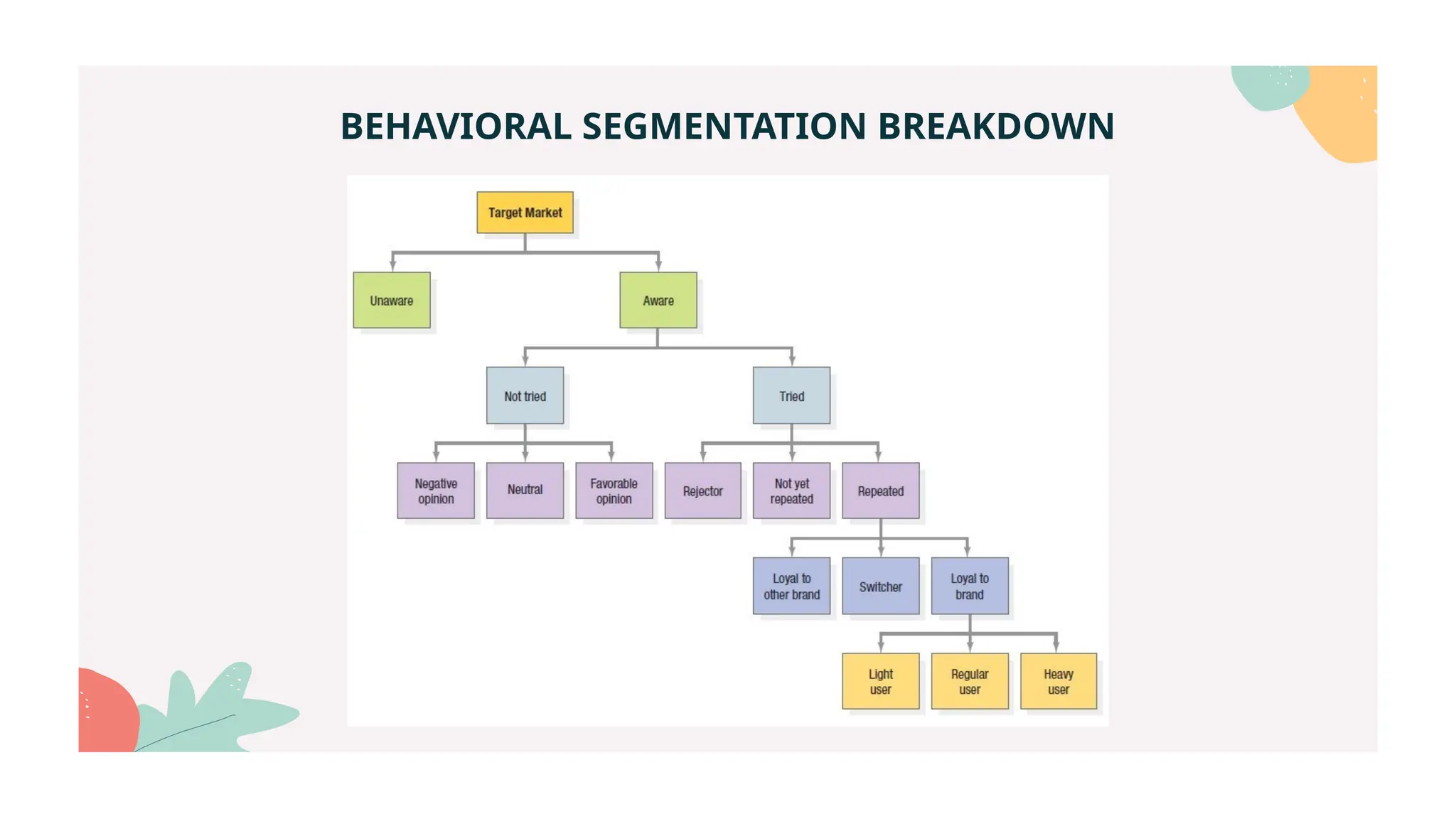 BEHAVIORAL SEGMENTATION BREAKDOWN

Target Market

Unaware

Aware

Not tried

Tried

Negative opinion

Neutral

Favorable opinion

Rejector

Not yet repeated

Repeated

Loyal to other brand

Switcher

Loyal to brand

Light user

Regular user

Heavy user